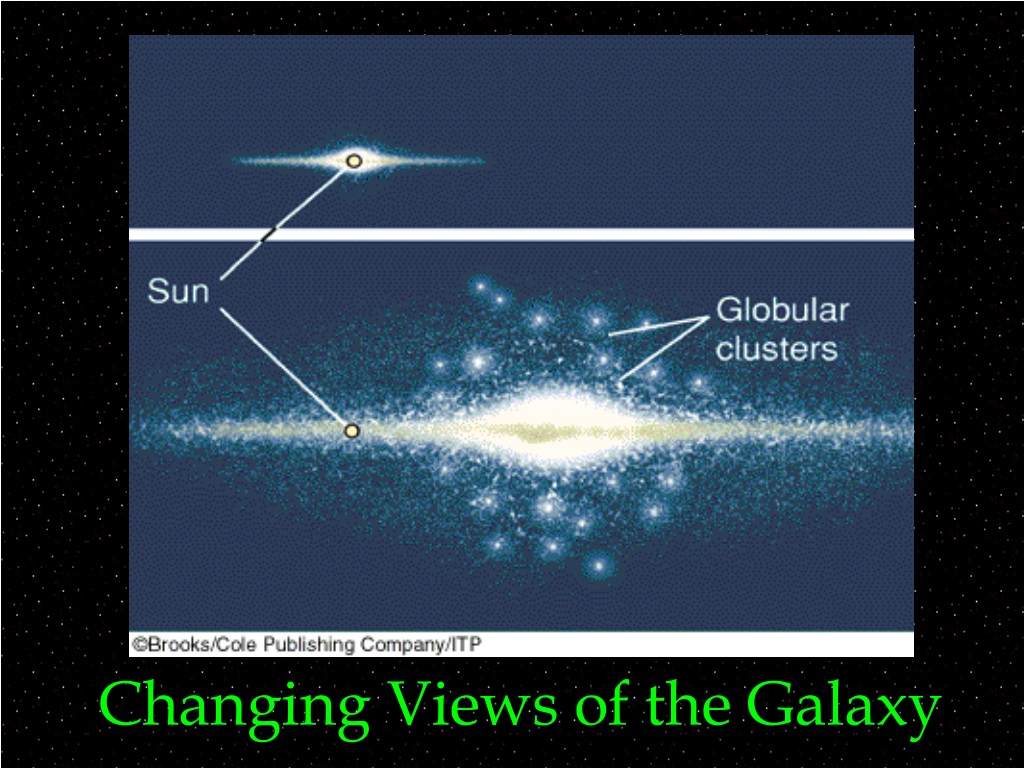 Sun

Globular clusters

©Brooks/Cole Publishing Company/ITP

Changing Views of the Galaxy